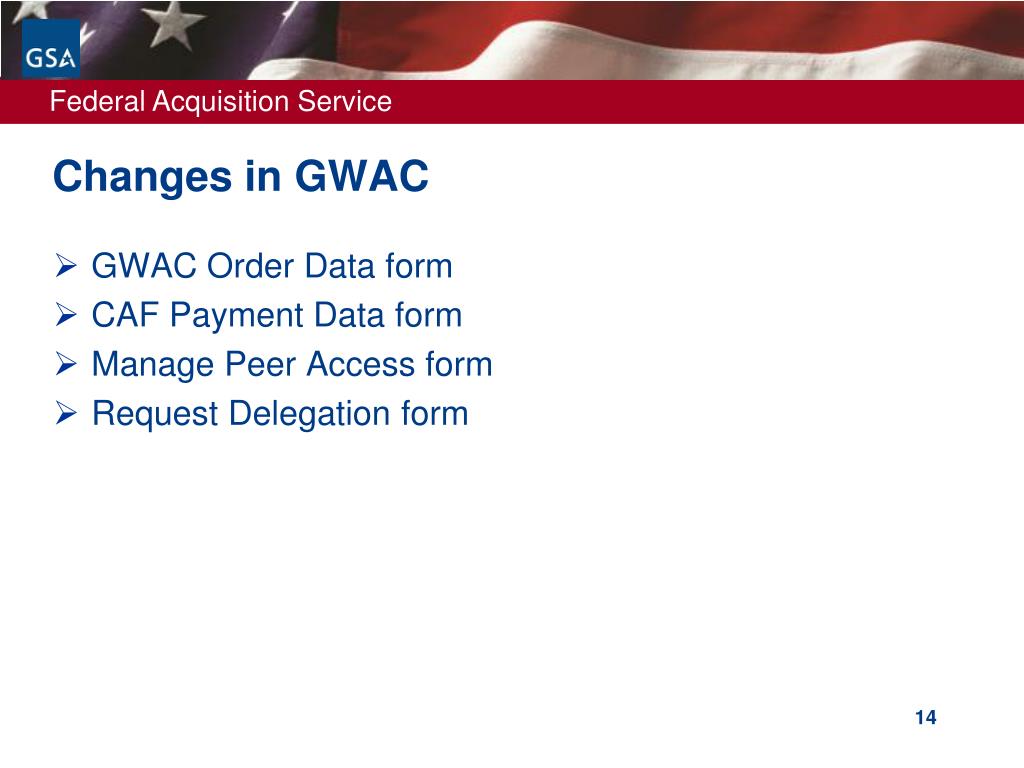 GSA

Federal Acquisition Service

Changes in GWAC

➢ GWAC Order Data form
➢ CAF Payment Data form
➢ Manage Peer Access form
➢ Request Delegation form

14